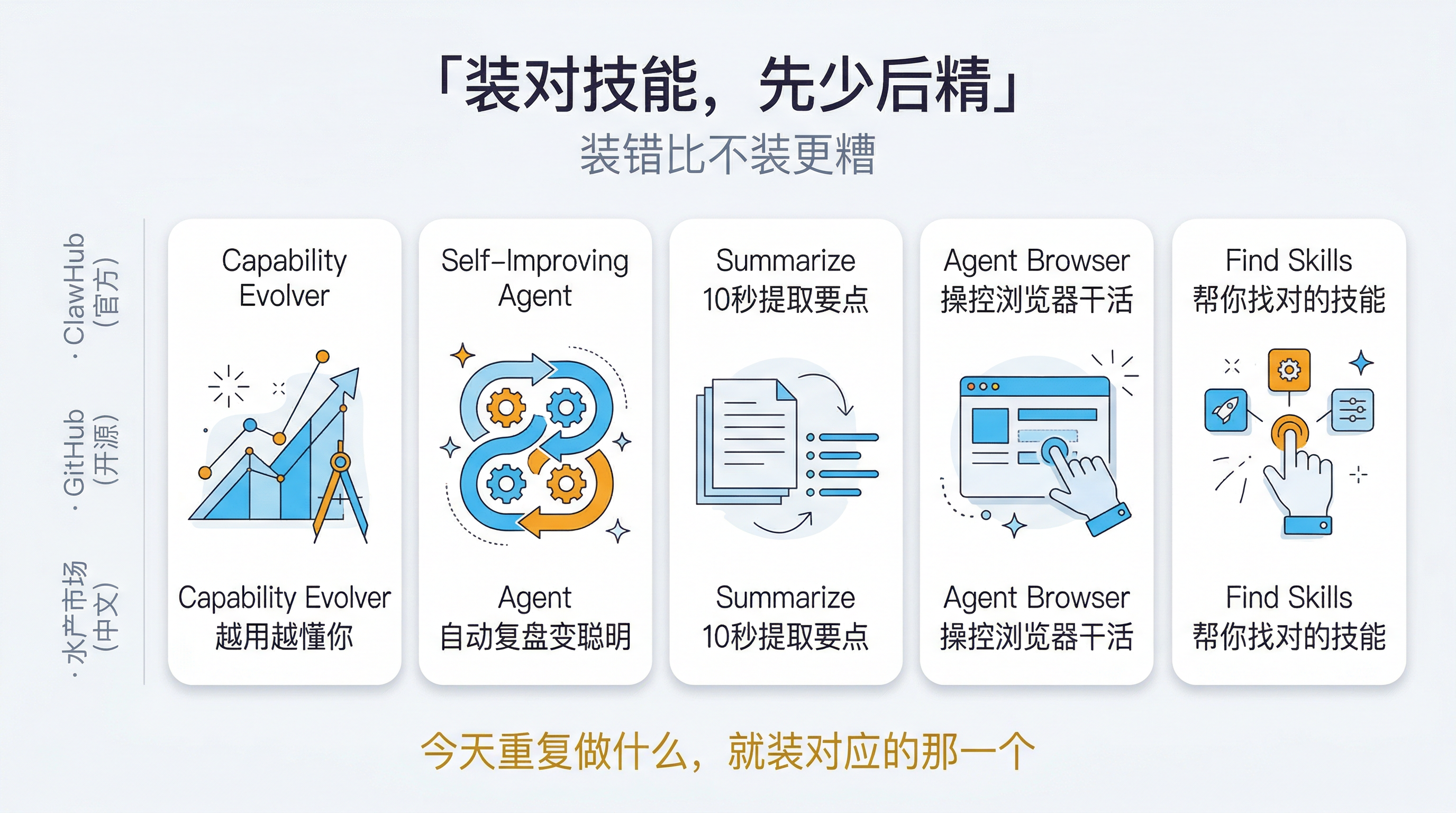 「装对技能，先少后精」
装错比不装更糟

· ClawHub（官方）
· GitHub（开源）
· 水产市场（中文）

Capability Evolver

Capability Evolver
越用越懂你

Self-Improving Agent

Agent
自动复盘变聪明

Summarize
10秒提取要点

Summarize
10秒提取要点

Agent Browser
操控浏览器干活

Agent Browser
操控浏览器干活

Find Skills
帮你找对的技能

Find Skills
帮你找对的技能

今天重复做什么，就装对应的那一个